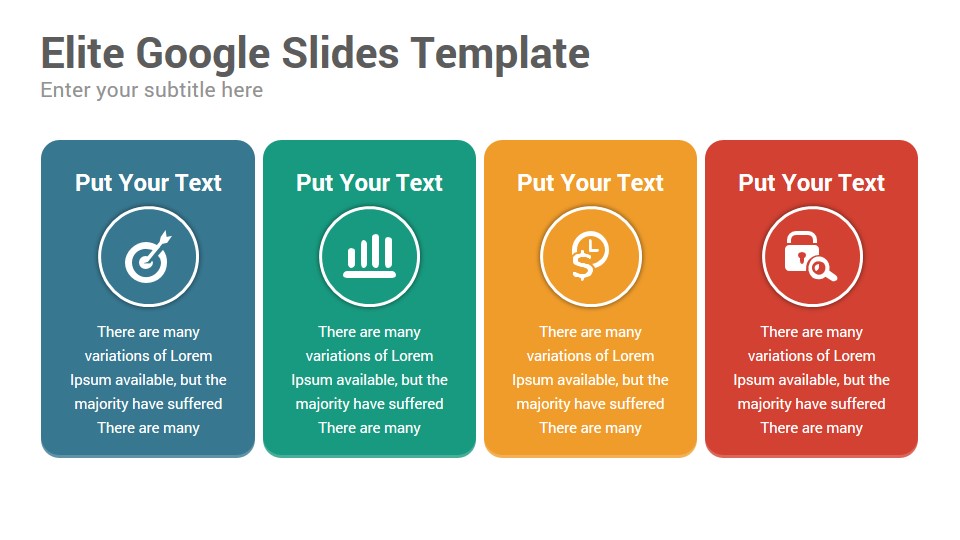 Elite Google Slides Template
Enter your subtitle here

Put Your Text

There are many variations of Lorem Ipsum available, but the majority have suffered There are many

Put Your Text

There are many variations of Lorem Ipsum available, but the majority have suffered There are many

Put Your Text

There are many variations of Lorem Ipsum available, but the majority have suffered There are many

Put Your Text

There are many variations of Lorem Ipsum available, but the majority have suffered There are many